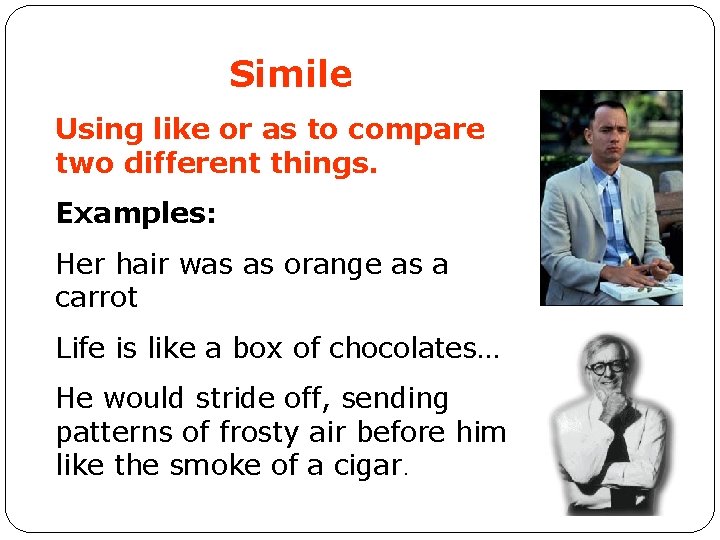 Simile

Using like or as to compare two different things.

Examples:

Her hair was as orange as a carrot

Life is like a box of chocolates…

He would stride off, sending patterns of frosty air before him like the smoke of a cigar.